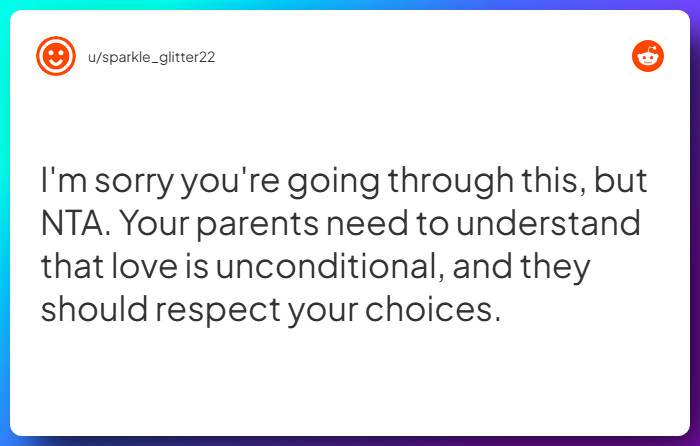 u/sparkle_glitter22

I'm sorry you're going through this, but NTA. Your parents need to understand that love is unconditional, and they should respect your choices.